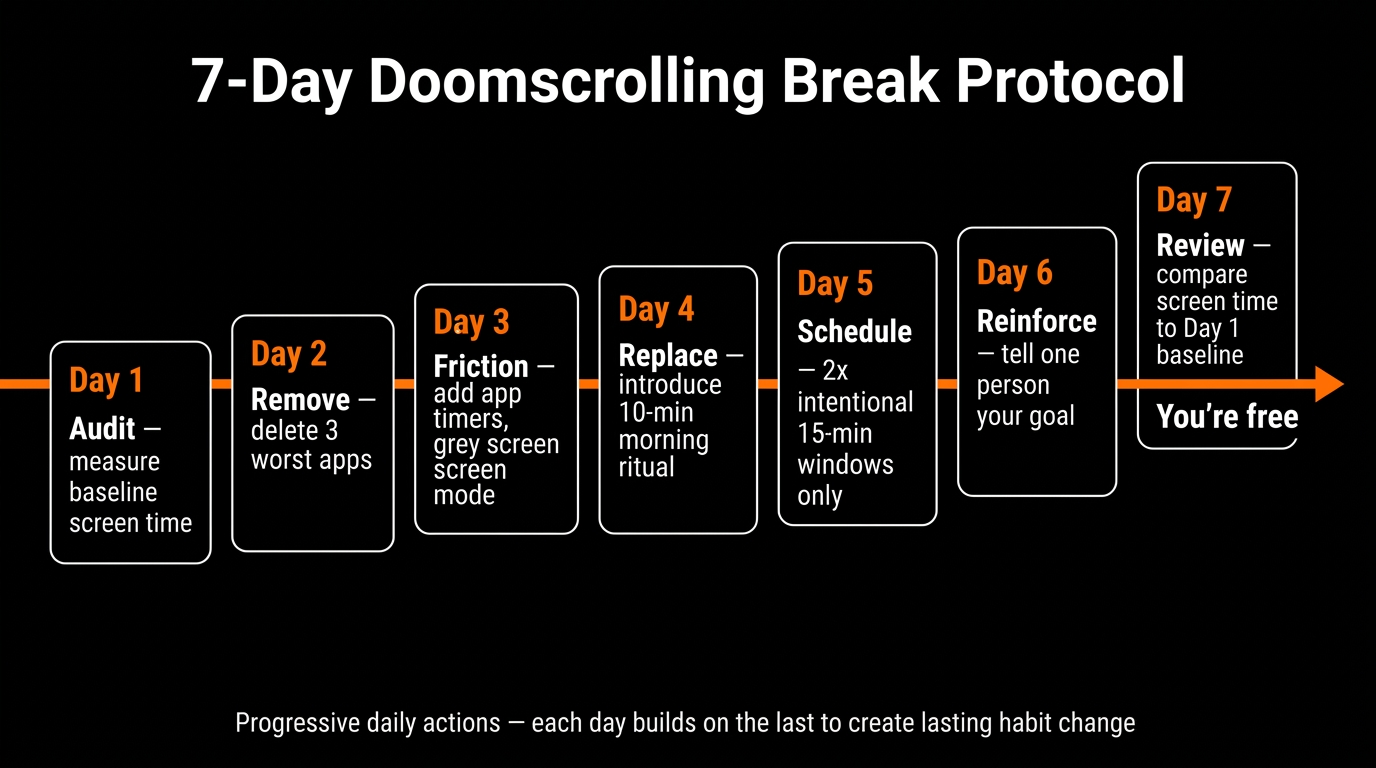 7-Day Doomscrolling Break Protocol

Day 1
Audit — measure baseline screen time

Day 2
Remove — delete 3 worst apps

Day 3
Friction — add app timers, grey screen screen mode

Day 4
Replace — introduce 10-min morning ritual

Day 5
Schedule — 2x intentional 15-min windows only

Day 6
Reinforce — tell one person your goal

Day 7
Review — compare screen time to Day 1 baseline

You're free

Progressive daily actions — each day builds on the last to create lasting habit change